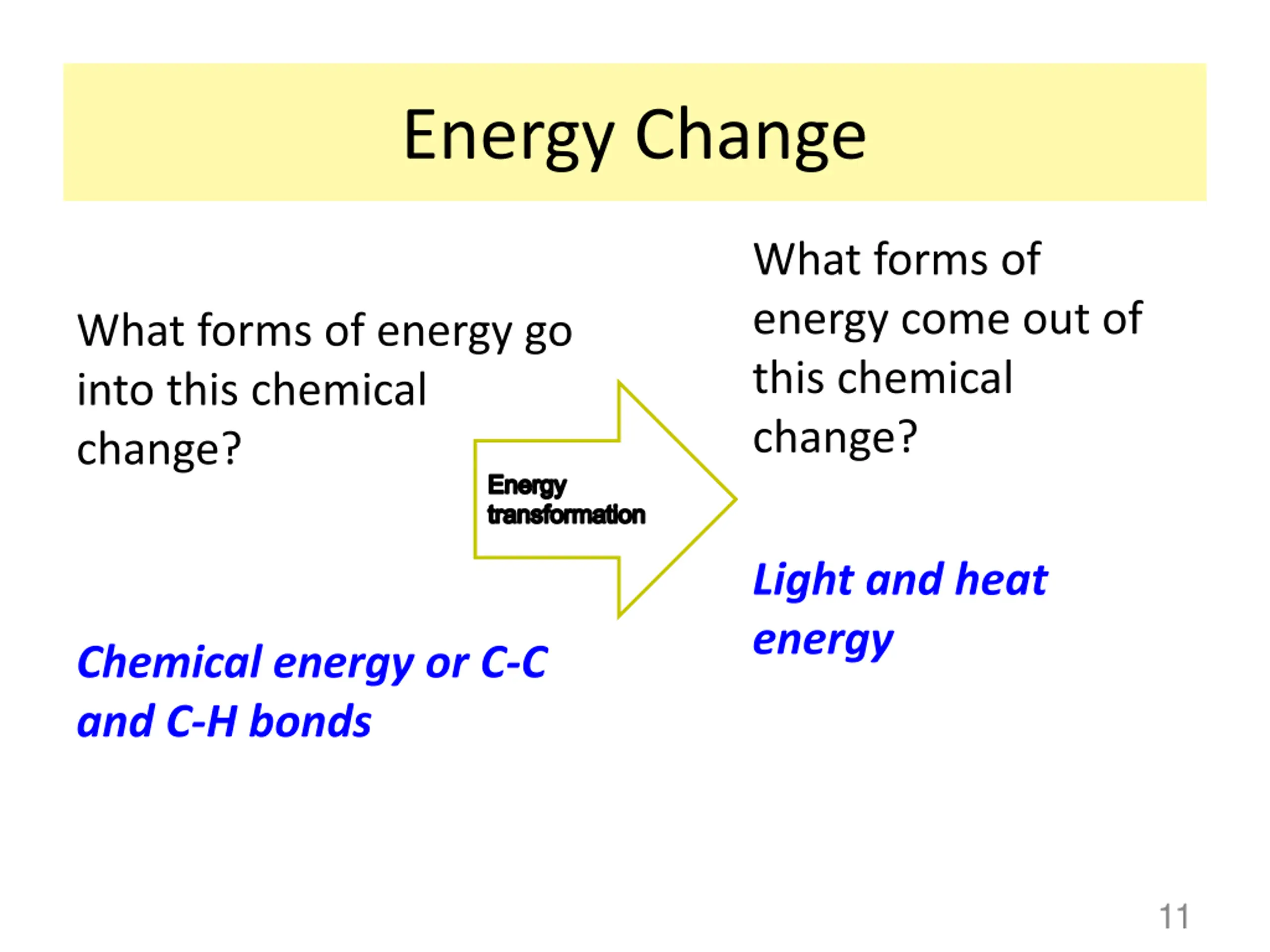 Energy Change

What forms of energy go into this chemical change?

Chemical energy or C-C and C-H bonds

Energy transformation

What forms of energy come out of this chemical change?

Light and heat energy

11